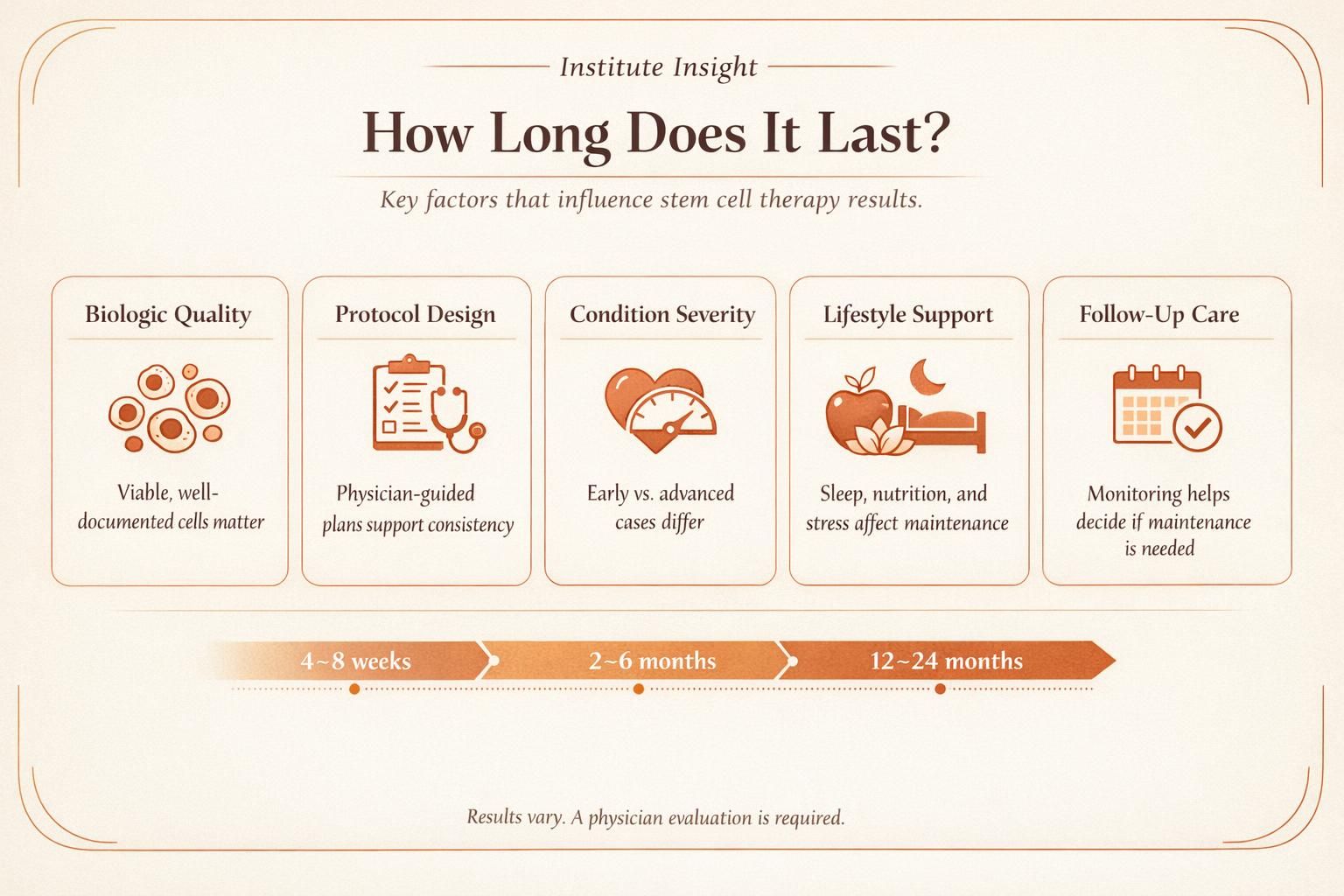 Institute Insight

How Long Does It Last?

Key factors that influence stem cell therapy results.

Biologic Quality

Viable, well-documented cells matter

Protocol Design

Physician-guided plans support consistency

Condition Severity

Early vs. advanced cases differ

Lifestyle Support

Sleep, nutrition, and stress affect maintenance

Follow-Up Care

Monitoring helps decide if maintenance is needed

4~8 weeks

2~6 months

12~24 months

Results vary. A physician evaluation is required.